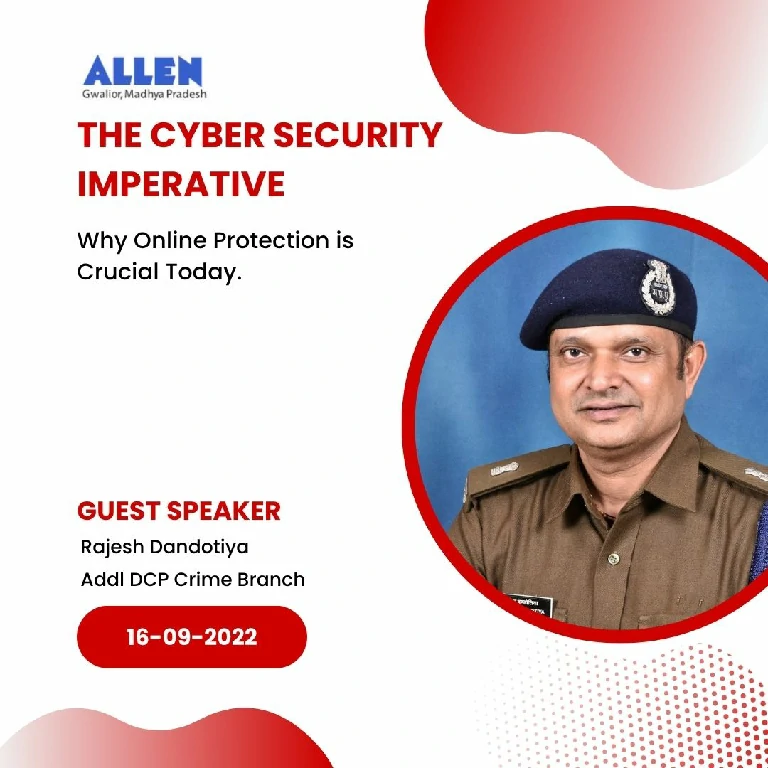 ALLEN
Gwalior, Madhya Pradesh

THE CYBER SECURITY IMPERATIVE

Why Online Protection is Crucial Today.

GUEST SPEAKER
Rajesh Dandotiya
Addl DCP Crime Branch

16-09-2022